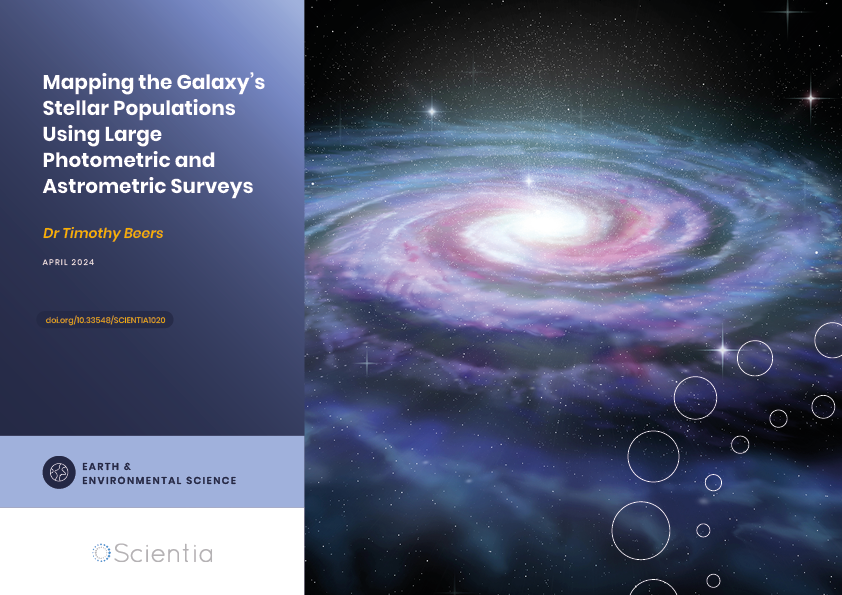 Mapping the Galaxy's Stellar Populations Using Large Photometric and Astrometric Surveys

Dr Timothy Beers

APRIL 2024

doi.org/10.33548/SCIENTIA1020

EARTH & ENVIRONMENTAL SCIENCE

Scientia